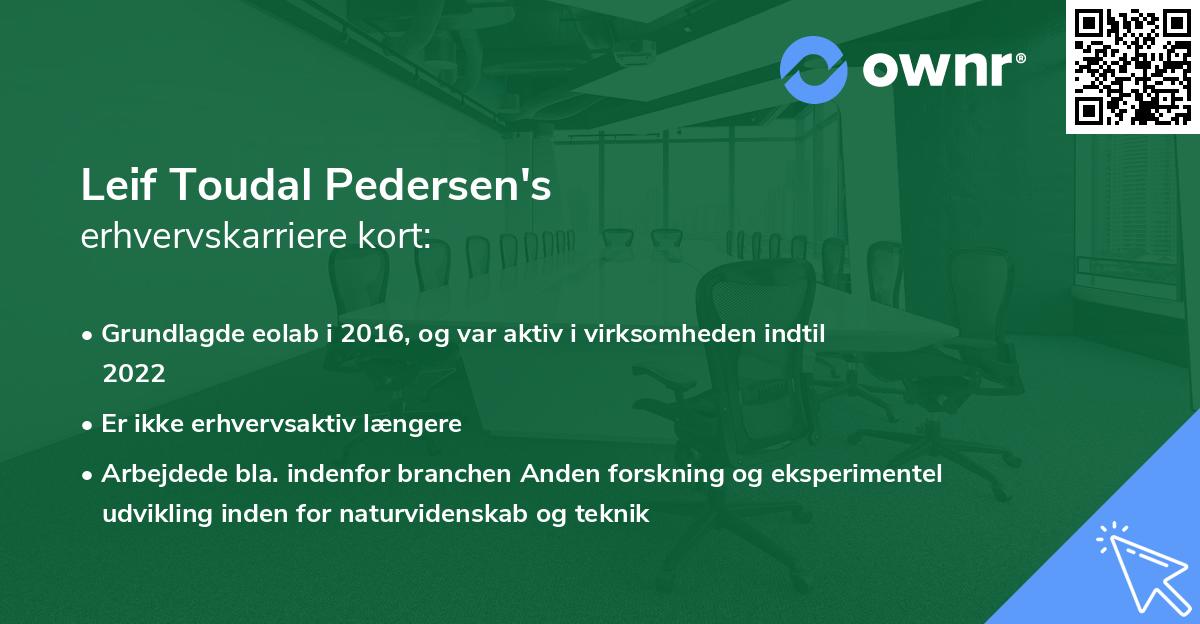 ownr®

Leif Toudal Pedersen's
erhvervskarriere kort:

• Grundlagde eolab i 2016, og var aktiv i virksomheden indtil 2022

• Er ikke erhvervsaktiv længere

• Arbejdede bla. indenfor branchen Anden forskning og eksperimentel udvikling inden for naturvidenskab og teknik